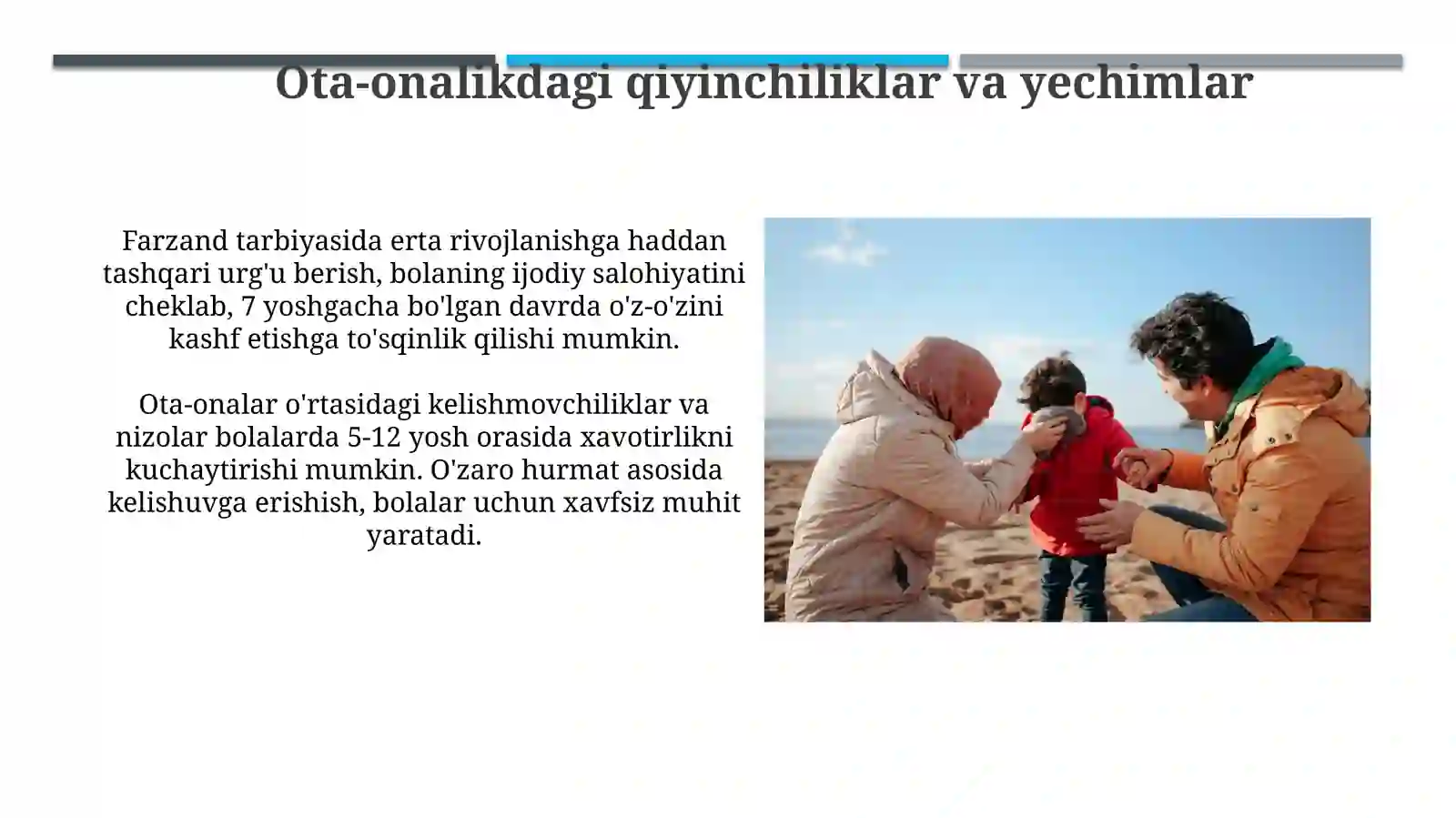 Ota-onalikdagi qiyinchiliklar va yechimlar

Farzand tarbiyasida erta rivojlanishga haddan tashqari urg'u berish, bolaning ijodiy salohiyatini cheklab, 7 yoshgacha bo'lgan davrda o'z-o'zini kashf etishga to'sqinlik qilishi mumkin.

Ota-onalar o'rtasidagi kelishmovchiliklar va nizolar bolalarda 5-12 yosh orasida xavotirlikni kuchaytirishi mumkin. O'zaro hurmat asosida kelishuvga erishish, bolalar uchun xavfsiz muhit yaratadi.